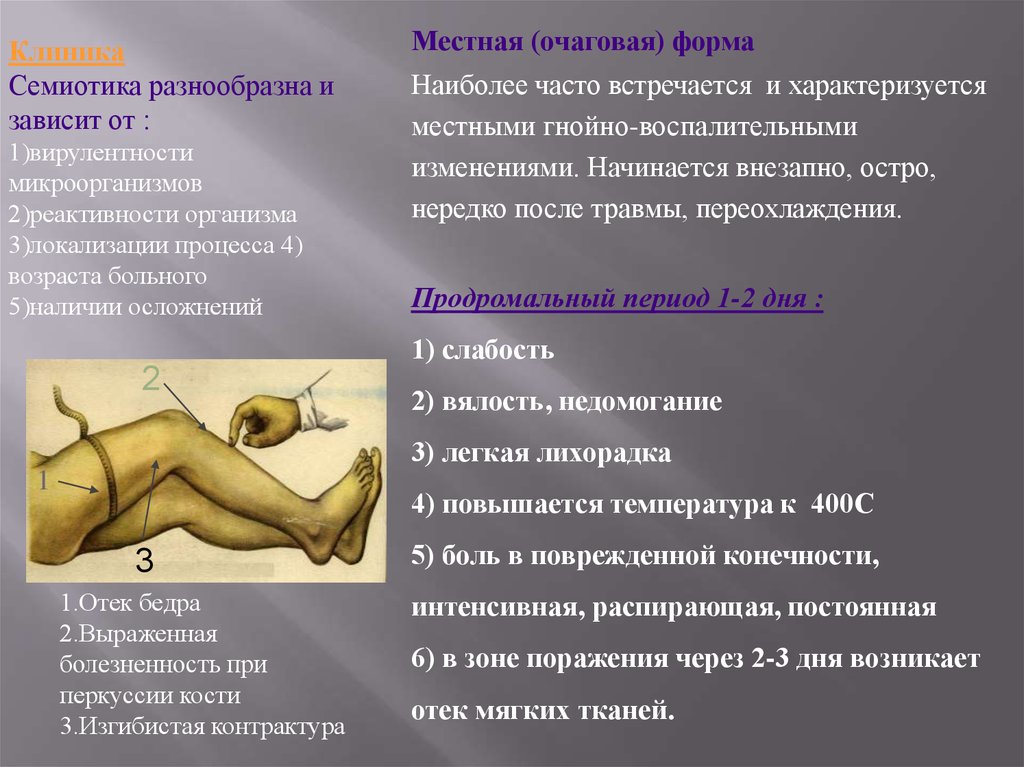 Клиника
Семиотика разнообразна и зависит от :
1)вирулентности микроорганизмов
2)реактивности организма
3)локализации процесса 4) возраста больного
5)наличии осложнений

2
1
3

1.Отек бедра
2.Выраженная болезненность при перкуссии кости
3.Изгибистая контрактура

Местная (очаговая) форма
Наиболее часто встречается и характеризуется местными гнойно-воспалительными изменениями. Начинается внезапно, остро, нередко после травмы, переохлаждения.

Продромальный период 1-2 дня :
1) слабость
2) вялость, недомогание
3) легкая лихорадка
4) повышается температура к 400С
5) боль в поврежденной конечности, интенсивная, распирающая, постоянная
6) в зоне поражения через 2-3 дня возникает отек мягких тканей.